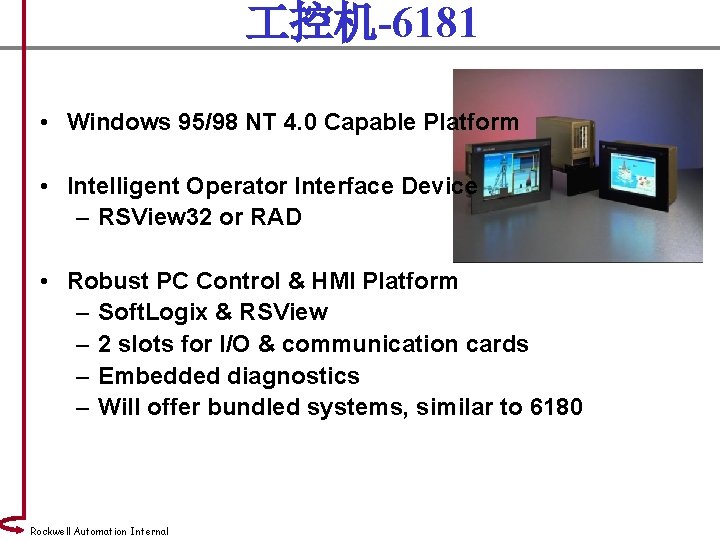 工控机-6181

• Windows 95/98 NT 4.0 Capable Platform

• Intelligent Operator Interface Device
– RSView32 or RAD

• Robust PC Control & HMI Platform
– SoftLogix & RSView
– 2 slots for I/O & communication cards
– Embedded diagnostics
– Will offer bundled systems, similar to 6180

Rockwell Automation Internal